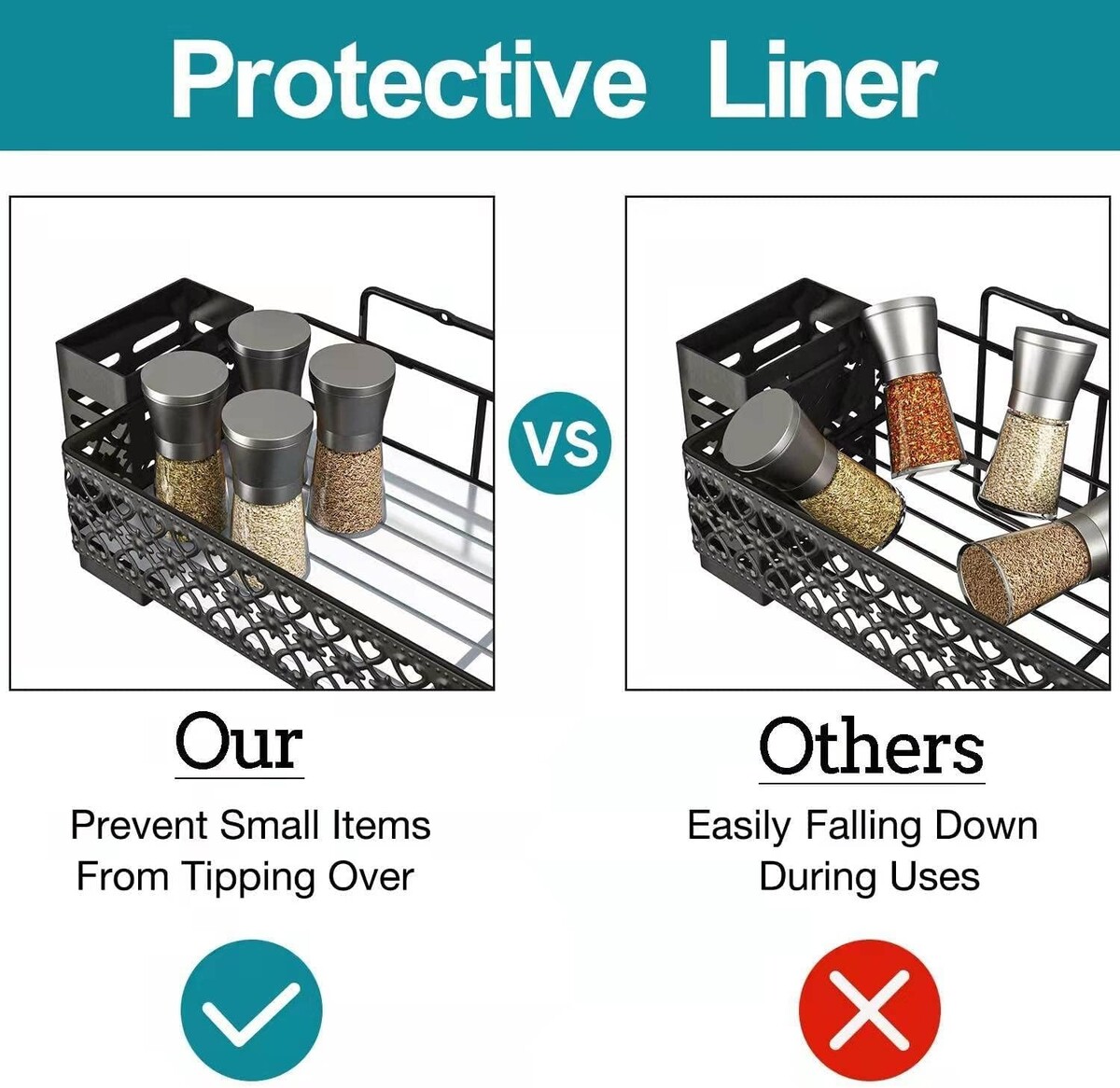 Protective Liner

VS

Our

Prevent Small Items From Tipping Over

Others

Easily Falling Down During Uses